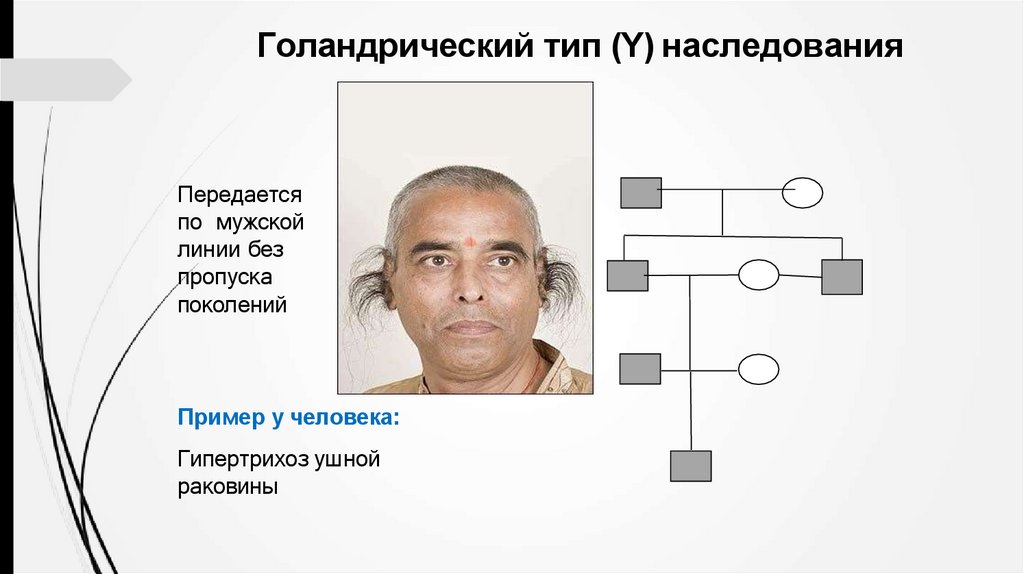 Голандрический тип (Y) наследования

Передается по мужской линии без пропуска поколений

Пример у человека:

Гипертрихоз ушной раковины